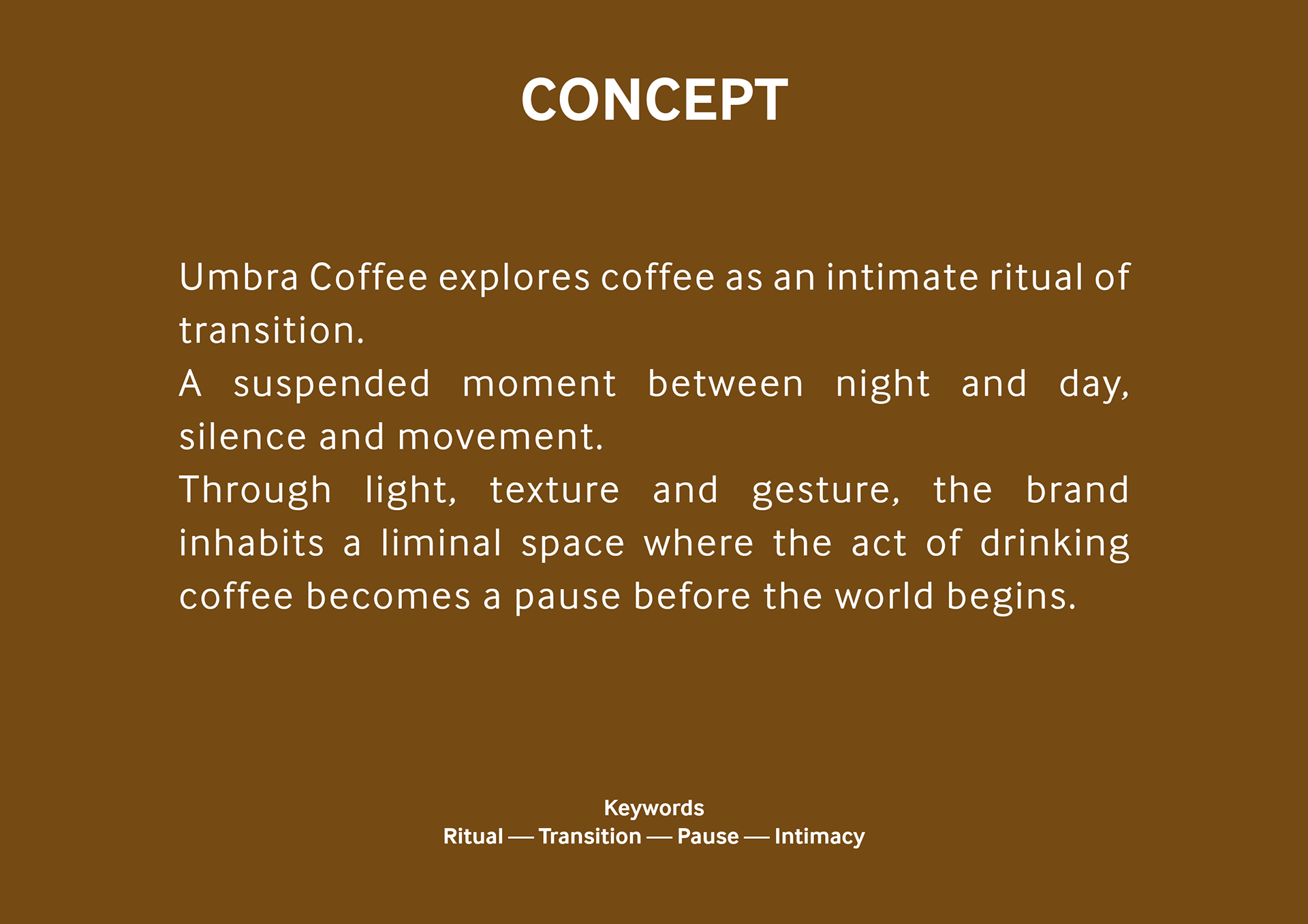 CONCEPT

Umbra Coffee explores coffee as an intimate ritual of transition.
A suspended moment between night and day, silence and movement.
Through light, texture and gesture, the brand inhabits a liminal space where the act of drinking coffee becomes a pause before the world begins.

Keywords
Ritual — Transition — Pause — Intimacy